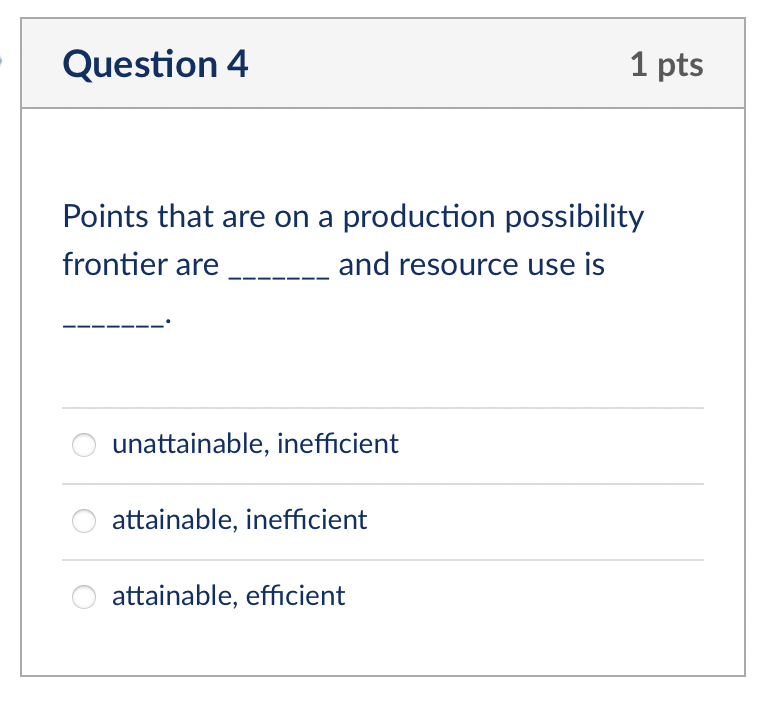 Question 4

1 pts

Points that are on a production possibility frontier are _______ and resource use is _______.

unattainable, inefficient

attainable, inefficient

attainable, efficient